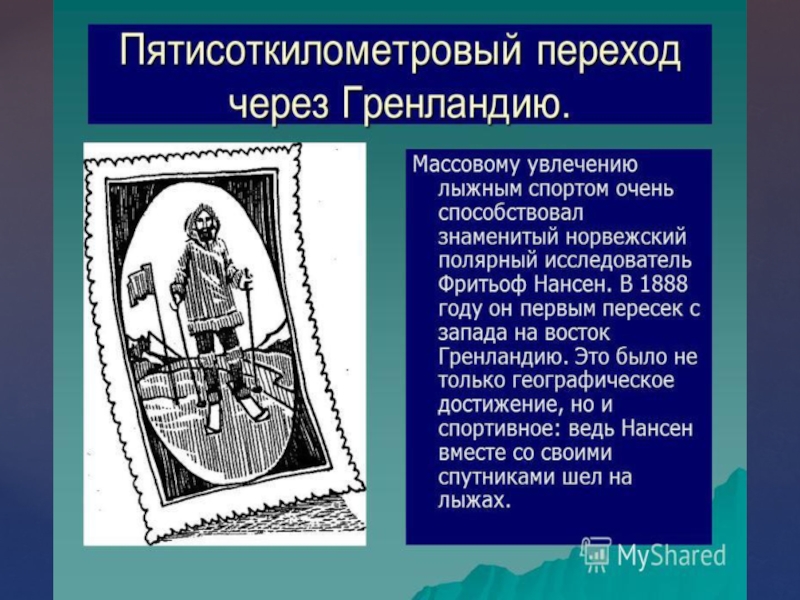 Пятисоткилометровый переход через Гренландию.

Массовому увлечению лыжным спортом очень способствовал знаменитый норвежский полярный исследователь Фритьоф Нансен. В 1888 году он первым пересек с запада на восток Гренландию. Это было не только географическое достижение, но и спортивное: ведь Нансен вместе со своими спутниками шел на лыжах.

MyShared